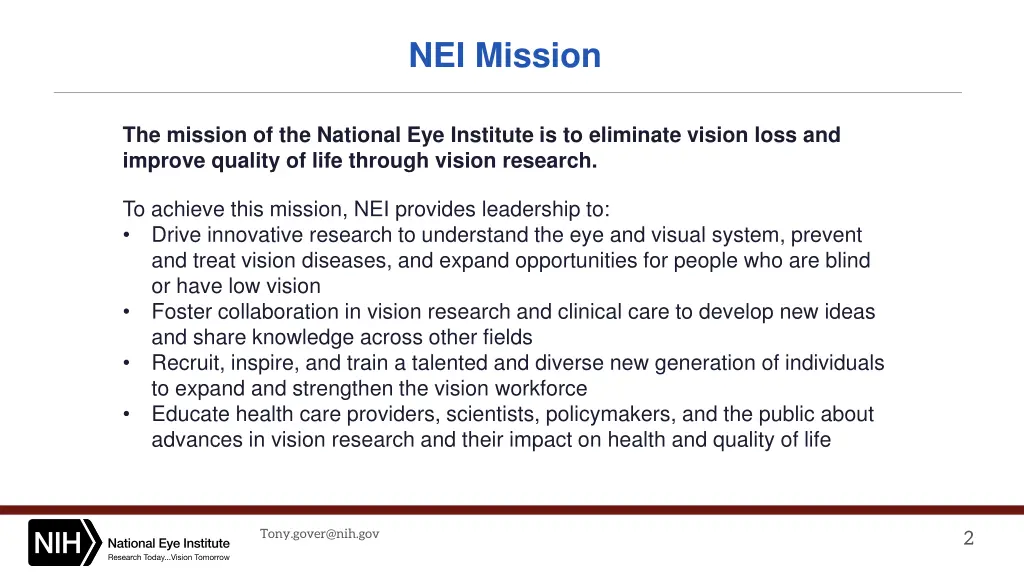 NEI Mission

The mission of the National Eye Institute is to eliminate vision loss and improve quality of life through vision research.

To achieve this mission, NEI provides leadership to:
• Drive innovative research to understand the eye and visual system, prevent and treat vision diseases, and expand opportunities for people who are blind or have low vision
• Foster collaboration in vision research and clinical care to develop new ideas and share knowledge across other fields
• Recruit, inspire, and train a talented and diverse new generation of individuals to expand and strengthen the vision workforce
• Educate health care providers, scientists, policymakers, and the public about advances in vision research and their impact on health and quality of life

NIH National Eye Institute
Research Today...Vision Tomorrow

Tony.gover@nih.gov

2